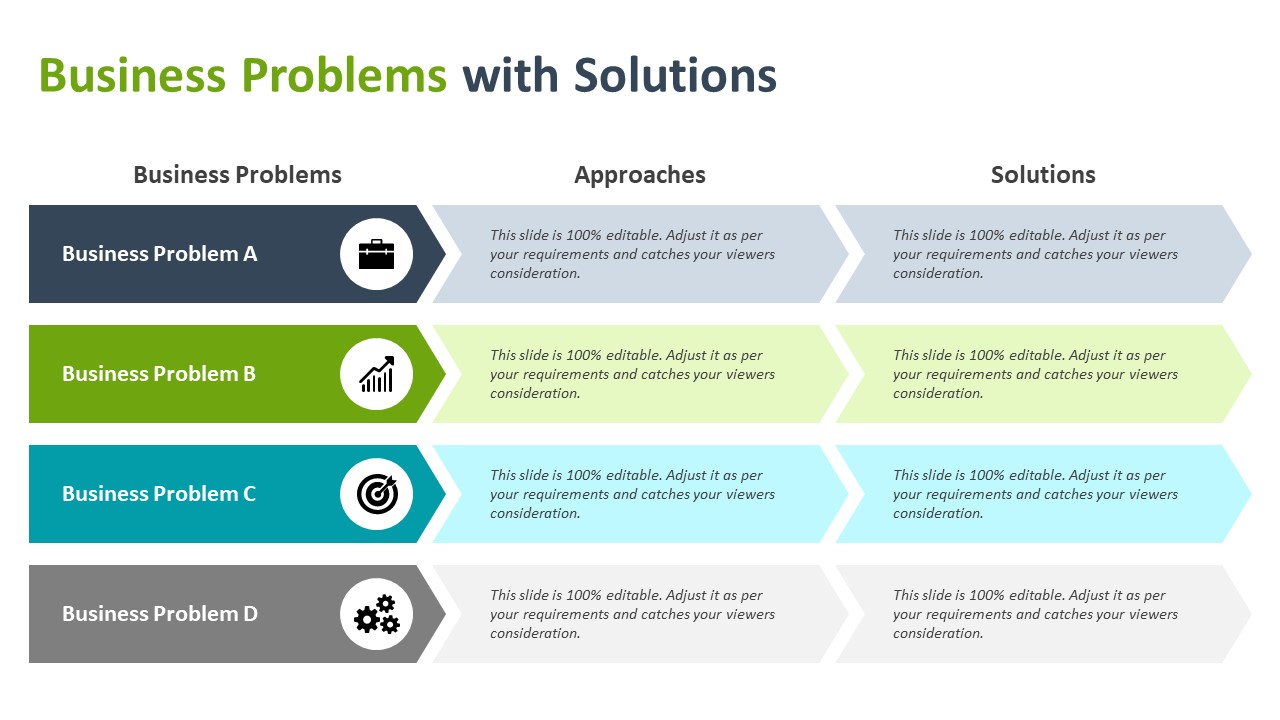 Business Problems with Solutions

| Business Problems | Approaches | Solutions |
|---|---|---|
| Business Problem A | This slide is 100% editable. Adjust it as per your requirements and catches your viewers consideration. | This slide is 100% editable. Adjust it as per your requirements and catches your viewers consideration. |
| Business Problem B | This slide is 100% editable. Adjust it as per your requirements and catches your viewers consideration. | This slide is 100% editable. Adjust it as per your requirements and catches your viewers consideration. |
| Business Problem C | This slide is 100% editable. Adjust it as per your requirements and catches your viewers consideration. | This slide is 100% editable. Adjust it as per your requirements and catches your viewers consideration. |
| Business Problem D | This slide is 100% editable. Adjust it as per your requirements and catches your viewers consideration. | This slide is 100% editable. Adjust it as per your requirements and catches your viewers consideration. |